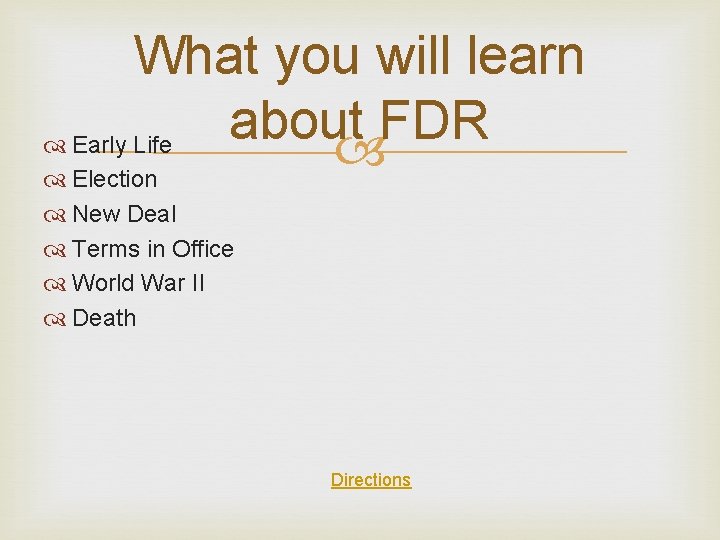 What you will learn about FDR

Early Life
Election
New Deal
Terms in Office
World War II
Death

Directions